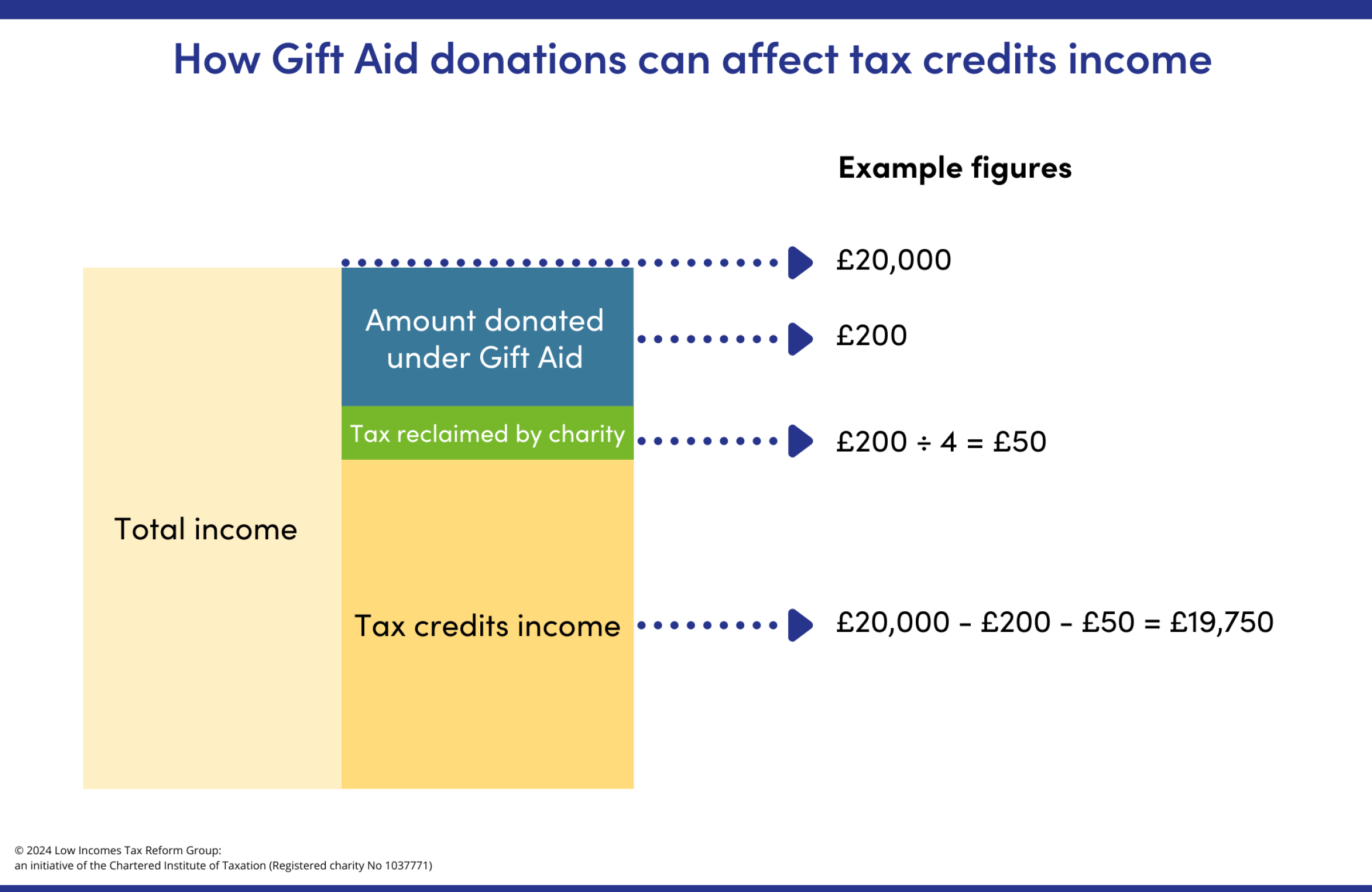 How Gift Aid donations can affect tax credits income

Example figures

Total income

Amount donated under Gift Aid

Tax reclaimed by charity

Tax credits income

£20,000

£200

£200 ÷ 4 = £50

£20,000 - £200 - £50 = £19,750

© 2024 Low Incomes Tax Reform Group:
an initiative of the Chartered Institute of Taxation (Registered charity No 1037771)